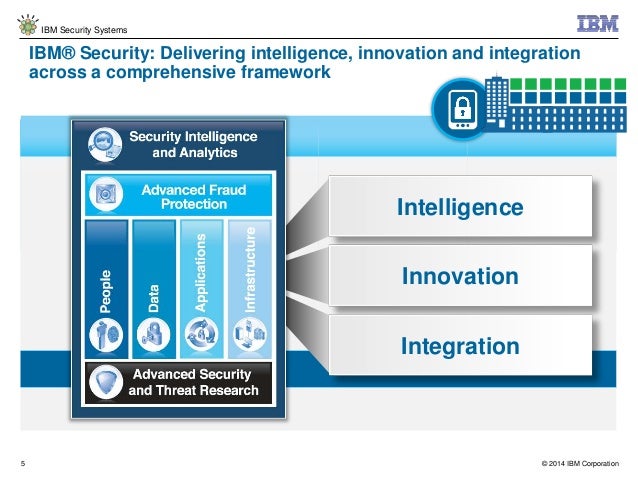 IBM Security Systems

IBM

IBM® Security: Delivering intelligence, innovation and integration across a comprehensive framework

Security Intelligence and Analytics

Advanced Fraud Protection

People

Data

Applications

Infrastructure

Advanced Security and Threat Research

Intelligence

Innovation

Integration

5

© 2014 IBM Corporation